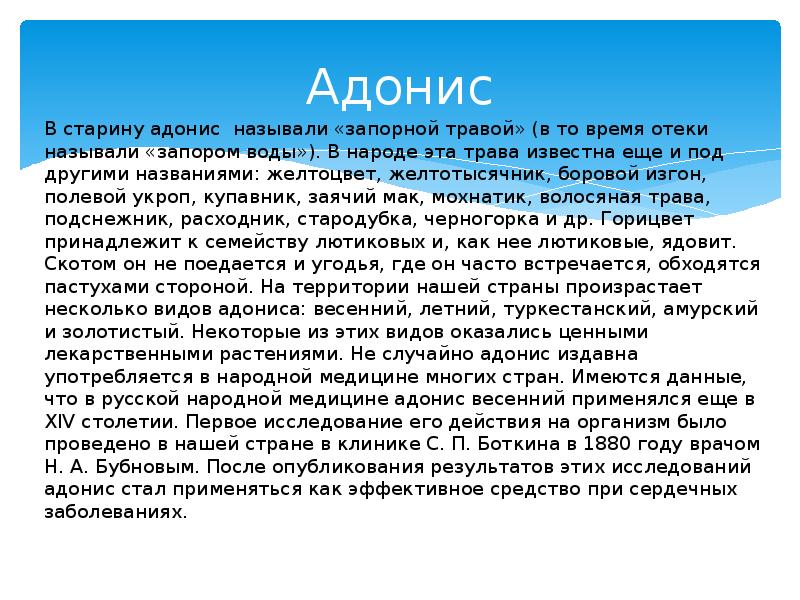 Адонис

В старину адонис  называли «запорной травой» (в то время отеки называли «запором воды»). В народе эта трава известна еще и под другими названиями: желтоцвет, желтотысячник, боровой изгон, полевой укроп, купавник, заячий мак, мохнатик, волосяная трава, подснежник, расходник, стародубка, черногорка и др. Горицвет принадлежит к семейству лютиковых и, как нее лютиковые, ядовит. Скотом он не поедается и угодья, где он часто встречается, обходятся пастухами стороной. На территории нашей страны произрастает несколько видов адониса: весенний, летний, туркестанский, амурский и золотистый. Некоторые из этих видов оказались ценными лекарственными растениями. Не случайно адонис издавна употребляется в народной медицине многих стран. Имеются данные, что в русской народной медицине адонис весенний применялся еще в XIV столетии. Первое исследование его действия на организм было проведено в нашей стране в клинике С. П. Боткина в 1880 году врачом Н. А. Бубновым. После опубликования результатов этих исследований адонис стал применяться как эффективное средство при сердечных заболеваниях.